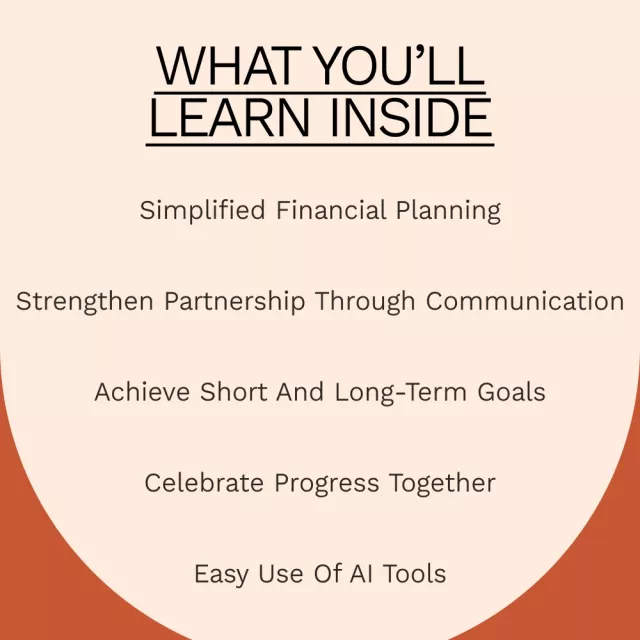 WHAT YOU'LL LEARN INSIDE

Simplified Financial Planning

Strengthen Partnership Through Communication

Achieve Short And Long-Term Goals

Celebrate Progress Together

Easy Use Of AI Tools